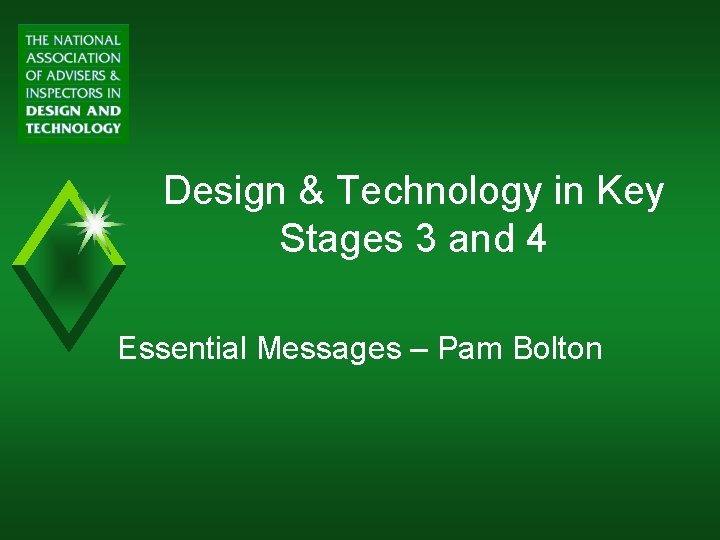 THE NATIONAL ASSOCIATION OF ADVISERS & INSPECTORS IN DESIGN AND TECHNOLOGY

Design & Technology in Key Stages 3 and 4

Essential Messages – Pam Bolton